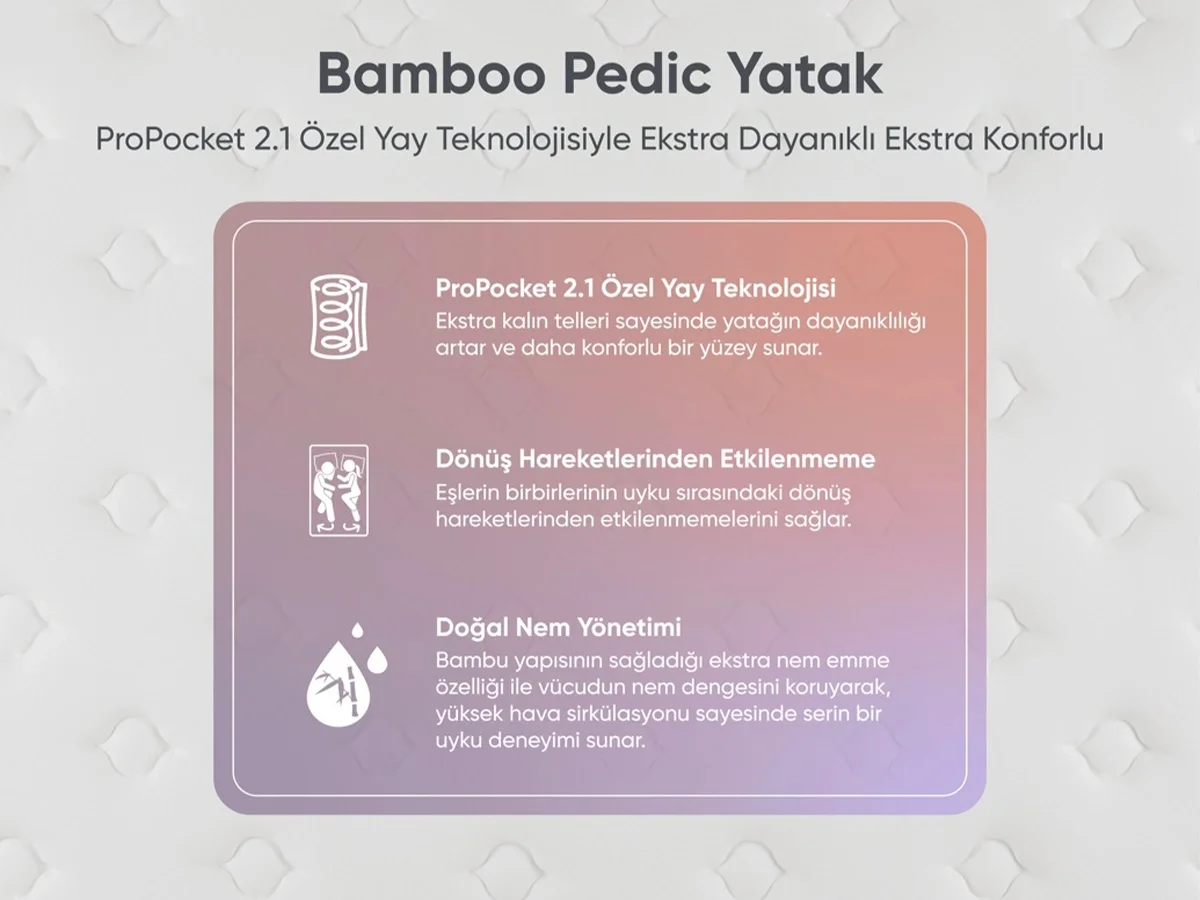 Bamboo Pedic Yatak

ProPocket 2.1 Özel Yay Teknolojisiyle Ekstra Dayanıklı Ekstra Konforlu

ProPocket 2.1 Özel Yay Teknolojisi
Ekstra kalın telleri sayesinde yatağın dayanıklılığı artar ve daha konforlu bir yüzey sunar.

Dönüş Hareketlerinden Etkilenmeme
Eşlerin birbirlerinin uyku sırasındaki dönüş hareketlerinden etkilenmemelerini sağlar.

Doğal Nem Yönetimi
Bambu yapısının sağladığı ekstra nem emme özelliği ile vücudun nem dengesini koruyarak, yüksek hava sirkülasyonu sayesinde serin bir uyku deneyimi sunar.